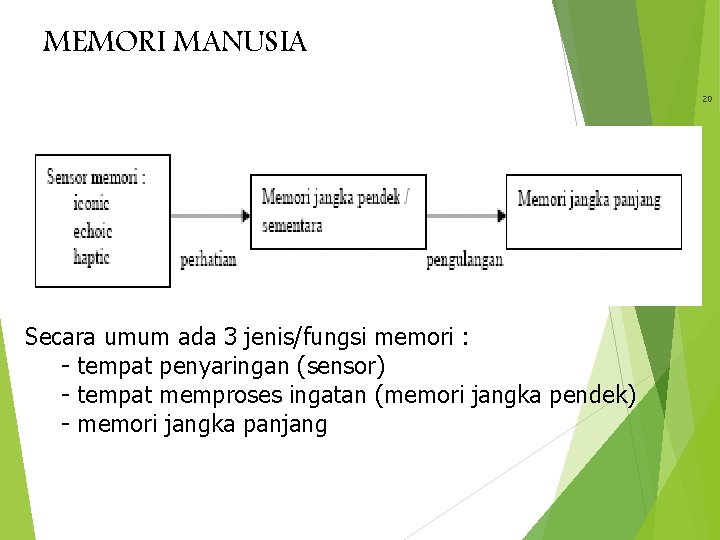 MEMORI MANUSIA

20

Sensor memori :
iconic
echoic
haptic

perhatian

Memori jangka pendek / sementara

pengulangan

Memori jangka panjang

Secara umum ada 3 jenis/fungsi memori :
- tempat penyaringan (sensor)
- tempat memproses ingatan (memori jangka pendek)
- memori jangka panjang